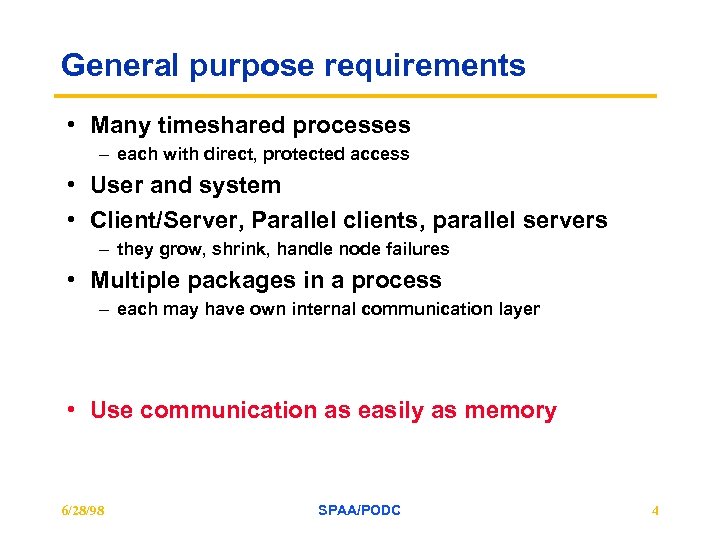 General purpose requirements

• Many timeshared processes
– each with direct, protected access
• User and system
• Client/Server, Parallel clients, parallel servers
– they grow, shrink, handle node failures
• Multiple packages in a process
– each may have own internal communication layer

• Use communication as easily as memory

6/28/98 SPAA/PODC 4